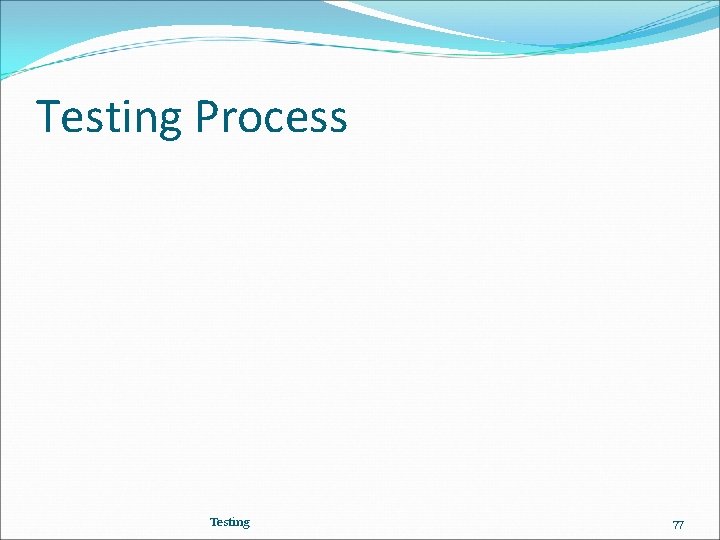 Testing Process

Testing

77